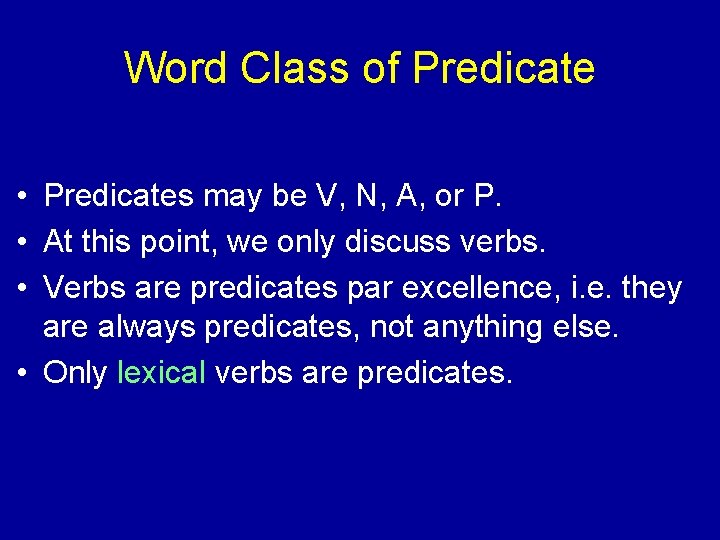 Word Class of Predicate

• Predicates may be V, N, A, or P.
• At this point, we only discuss verbs.
• Verbs are predicates par excellence, i.e. they are always predicates, not anything else.
• Only lexical verbs are predicates.